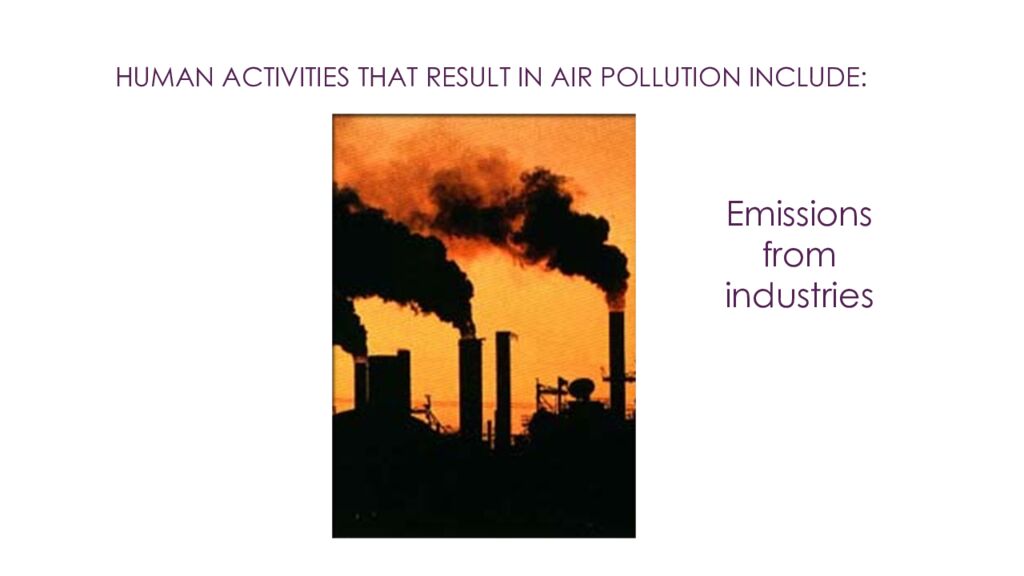 HUMAN ACTIVITIES THAT RESULT IN AIR POLLUTION INCLUDE:

Emissions from industries